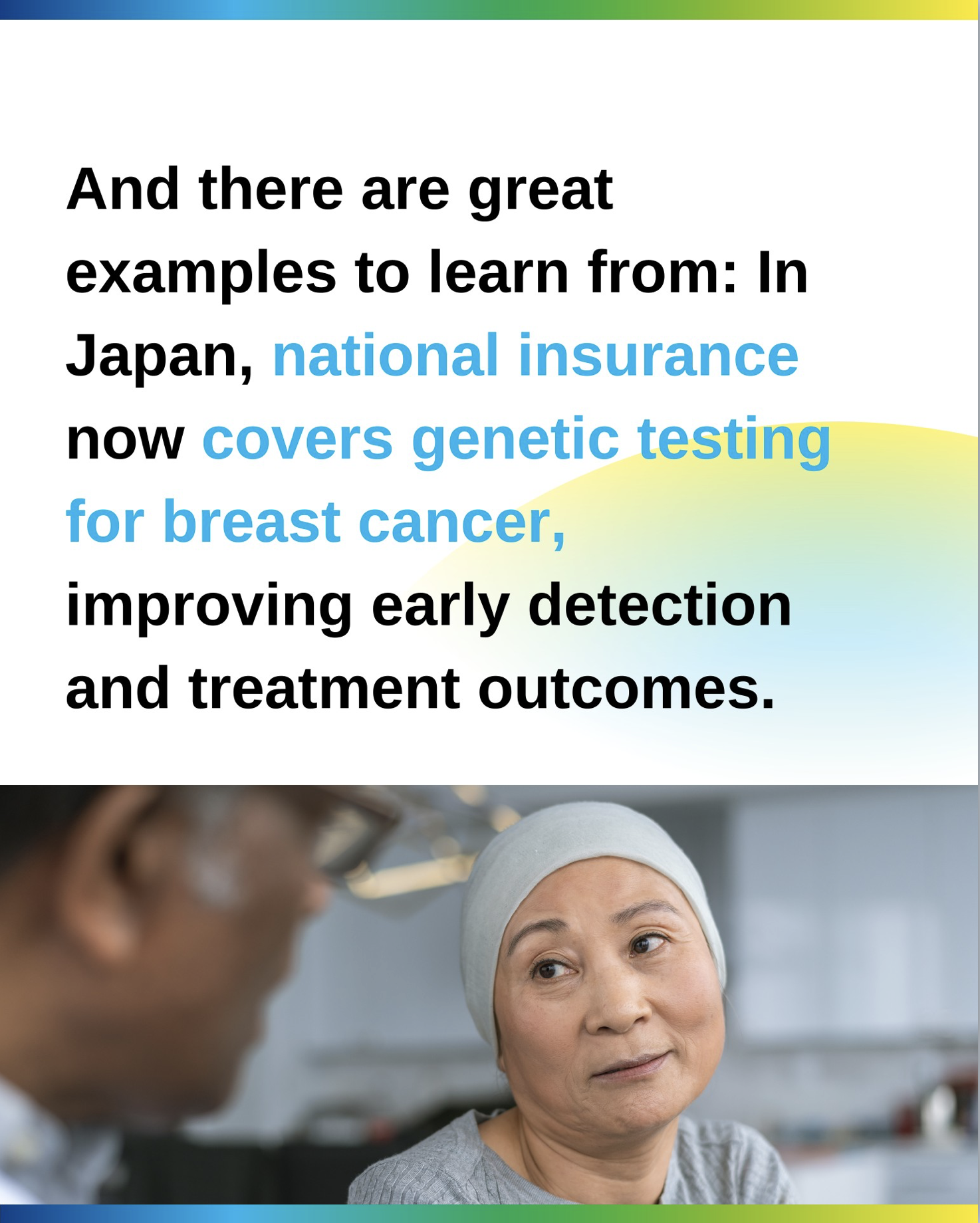 And there are great examples to learn from: In Japan, national insurance now covers genetic testing for breast cancer, improving early detection and treatment outcomes.